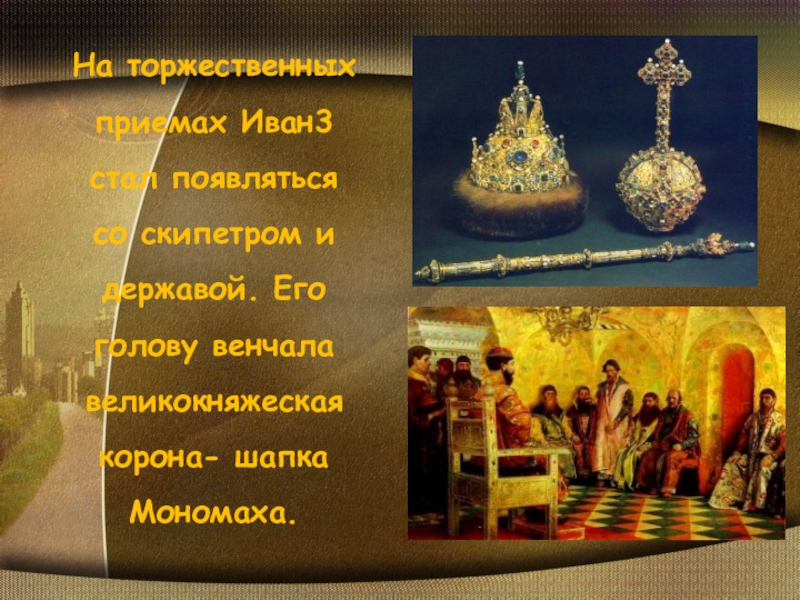 На торжественных приемах Иван3 стал появляться со скипетром и державой. Его голову венчала великокняжеская корона- шапка Мономаха.